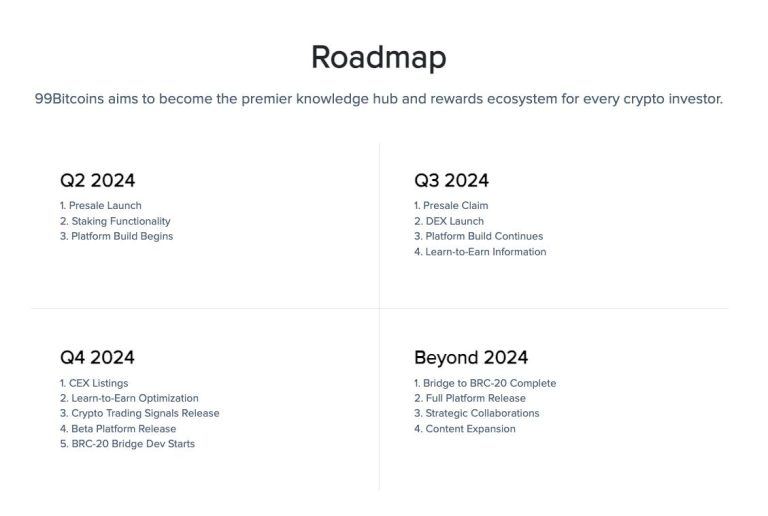 Roadmap

99Bitcoins aims to become the premier knowledge hub and rewards ecosystem for every crypto investor.

Q2 2024

1. Presale Launch
2. Staking Functionality
3. Platform Build Begins

Q3 2024

1. Presale Claim
2. DEX Launch
3. Platform Build Continues
4. Learn-to-Earn Information

Q4 2024

1. CEX Listings
2. Learn-to-Earn Optimization
3. Crypto Trading Signals Release
4. Beta Platform Release
5. BRC-20 Bridge Dev Starts

Beyond 2024

1. Bridge to BRC-20 Complete
2. Full Platform Release
3. Strategic Collaborations
4. Content Expansion